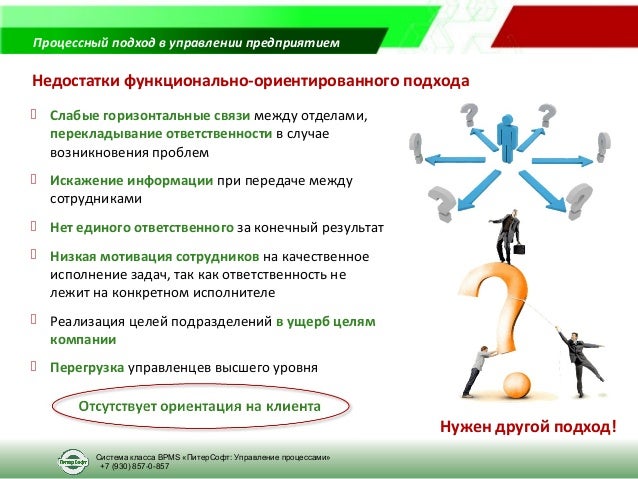 Процессный подход в управлении предприятием

Недостатки функционально-ориентированного подхода

Слабые горизонтальные связи между отделами, перекладывание ответственности в случае возникновения проблем

Искажение информации при передаче между сотрудниками

Нет единого ответственного за конечный результат

Низкая мотивация сотрудников на качественное исполнение задач, так как ответственность не лежит на конкретном исполнителе

Реализация целей подразделений в ущерб целям компании

Перегрузка управленцев высшего уровня

Отсутствует ориентация на клиента

Нужен другой подход!

ПитерСофт

Система класса BPMS «ПитерСофт: Управление процессами»
+7 (930) 857-0-857